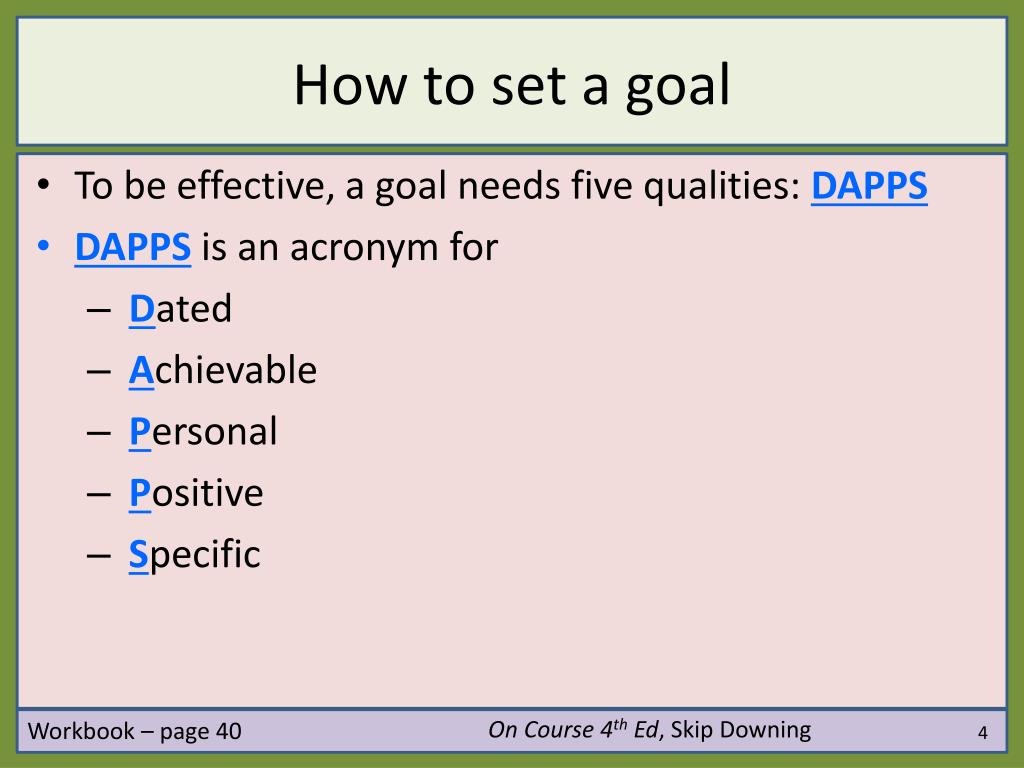 How to set a goal

• To be effective, a goal needs five qualities: DAPPS
• DAPPS is an acronym for
– Dated
– Achievable
– Personal
– Positive
– Specific

Workbook – page 40

On Course 4$^{th}$ Ed, Skip Downing

4